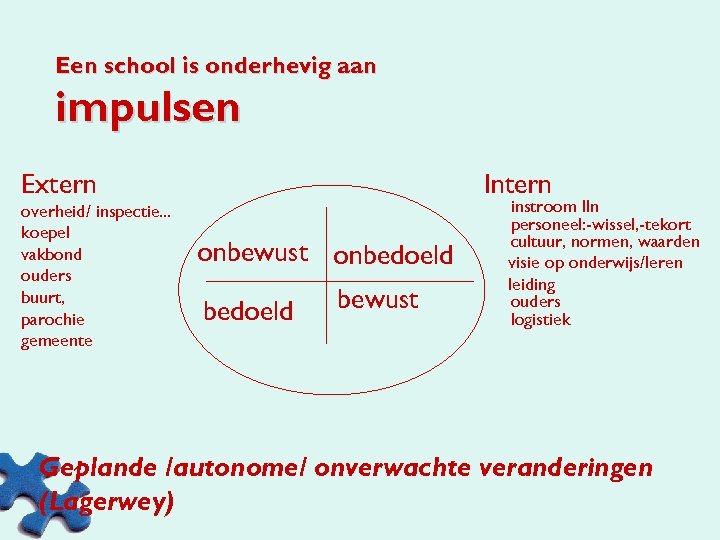 Een school is onderhevig aan
impulsen

Extern
overheid/ inspectie...
koepel
vakbond
ouders
buurt,
parochie
gemeente

onbewust
onbedoeld
bedoeld
bewust

Intern
instroom lln
personeel:-wissel,-tekort
cultuur, normen, waarden
visie op onderwijs/leren
leiding
ouders
logistiek

Geplande /autonome/ onverwachte veranderingen (Lagerwey)